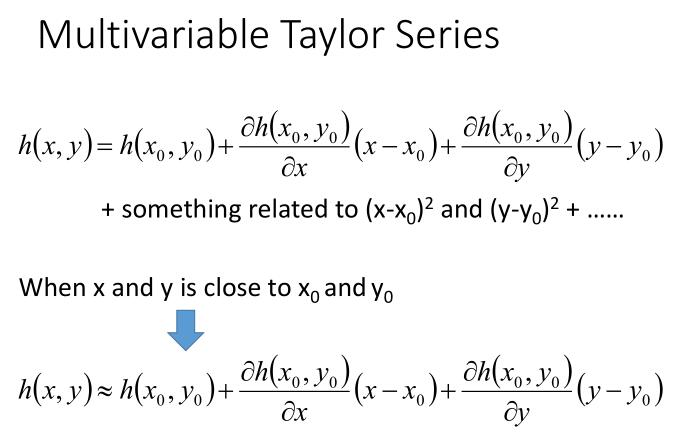 Multivariable Taylor Series

$h(x,y)=h(x_0,y_0)+\frac{\partial h(x_0,y_0)}{\partial x}(x-x_0)+\frac{\partial h(x_0,y_0)}{\partial y}(y-y_0)$

+ something related to $(x-x_0)^2$ and $(y-y_0)^2$ + ……

When x and y is close to $x_0$ and $y_0$

$h(x,y)\approx h(x_0,y_0)+\frac{\partial h(x_0,y_0)}{\partial x}(x-x_0)+\frac{\partial h(x_0,y_0)}{\partial y}(y-y_0)$